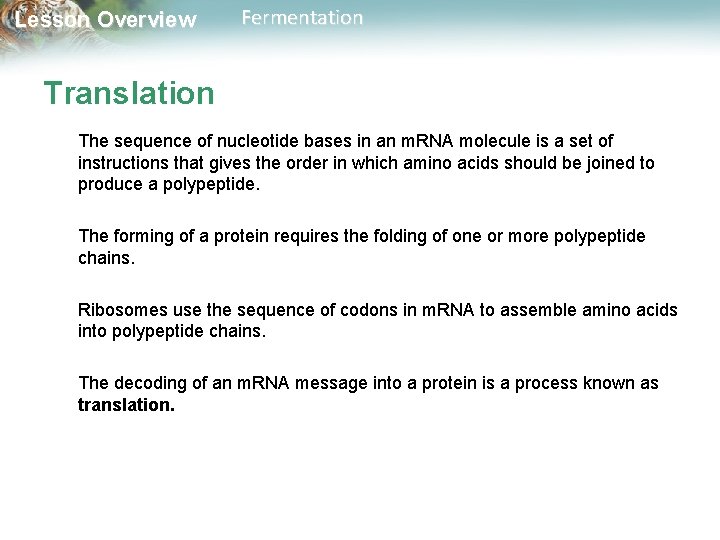 Lesson Overview Fermentation

Translation

The sequence of nucleotide bases in an mRNA molecule is a set of instructions that gives the order in which amino acids should be joined to produce a polypeptide.

The forming of a protein requires the folding of one or more polypeptide chains.

Ribosomes use the sequence of codons in mRNA to assemble amino acids into polypeptide chains.

The decoding of an mRNA message into a protein is a process known as translation.